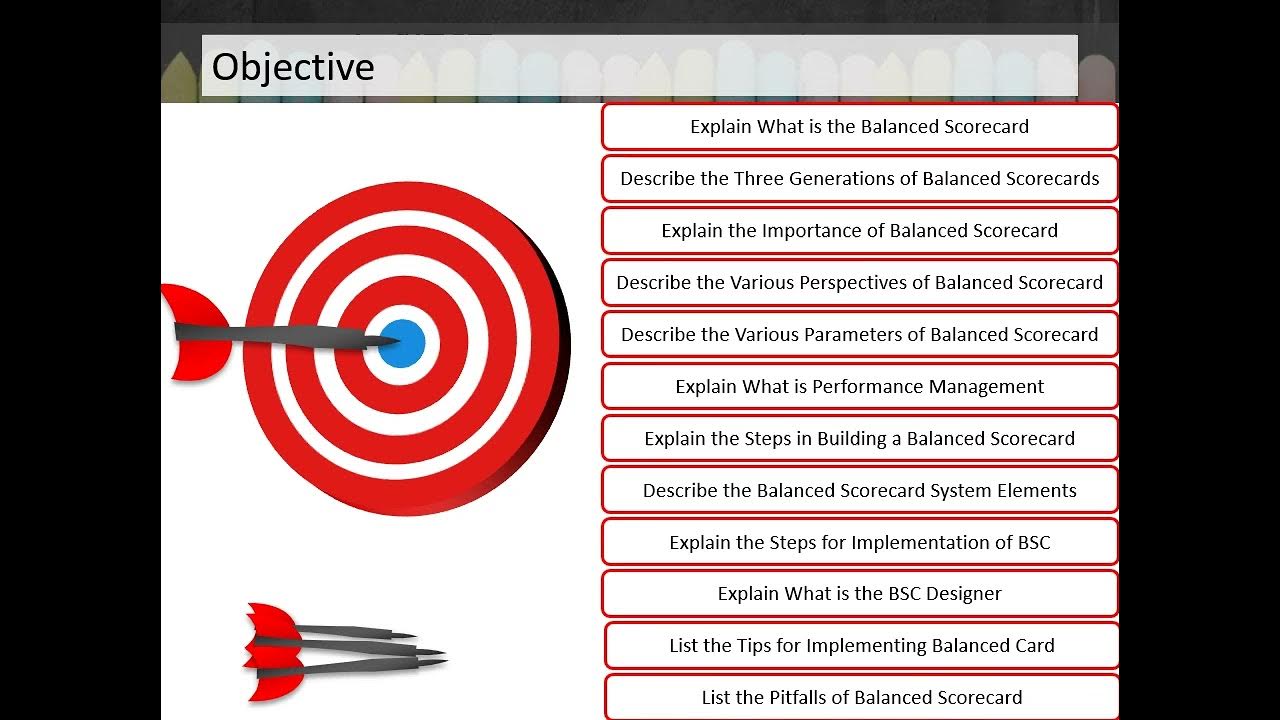 Objective

Explain What is the Balanced Scorecard

Describe the Three Generations of Balanced Scorecards

Explain the Importance of Balanced Scorecard

Describe the Various Perspectives of Balanced Scorecard

Describe the Various Parameters of Balanced Scorecard

Explain What is Performance Management

Explain the Steps in Building a Balanced Scorecard

Describe the Balanced Scorecard System Elements

Explain the Steps for Implementation of BSC

Explain What is the BSC Designer

List the Tips for Implementing Balanced Card

List the Pitfalls of Balanced Scorecard